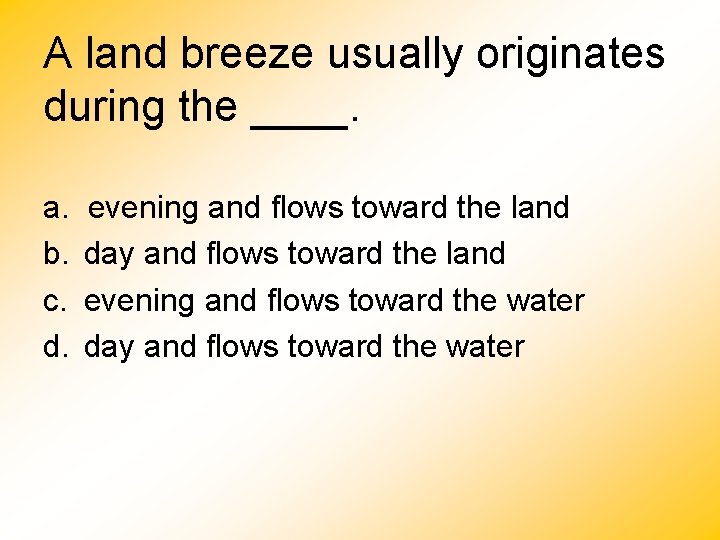 A land breeze usually originates during the ____.

a. evening and flows toward the land
b. day and flows toward the land
c. evening and flows toward the water
d. day and flows toward the water